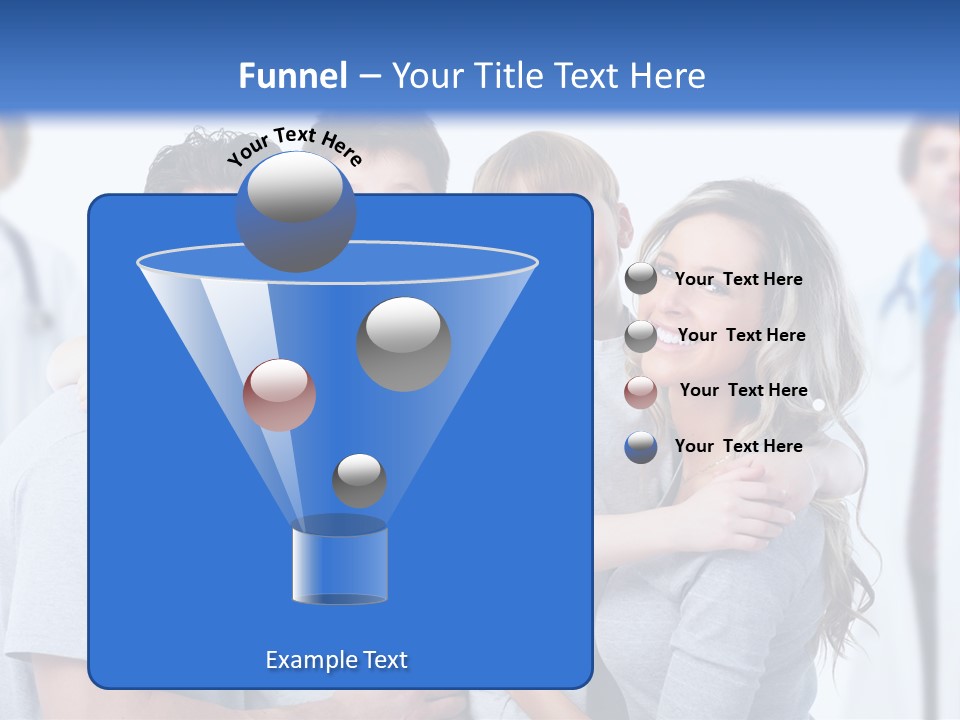 Funnel – Your Title Text Here

Your Text Here

Your Text Here

Your Text Here

Your Text Here

Your Text Here

Example Text